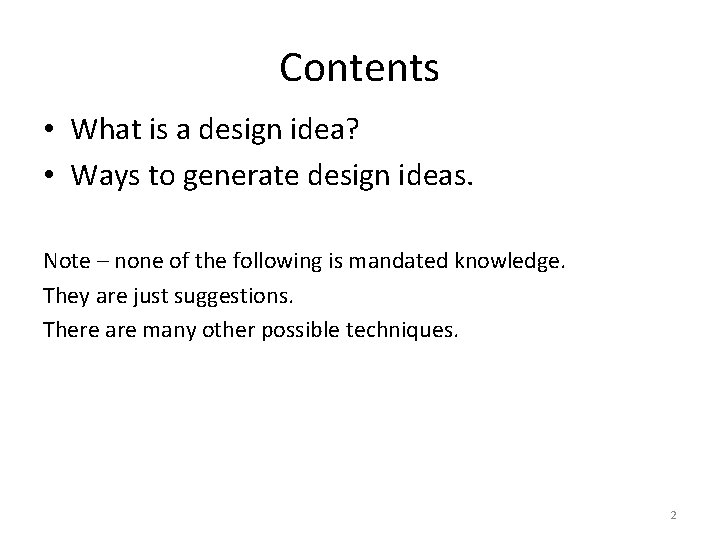 Contents

• What is a design idea?
• Ways to generate design ideas.

Note – none of the following is mandated knowledge.
They are just suggestions.
There are many other possible techniques.

2